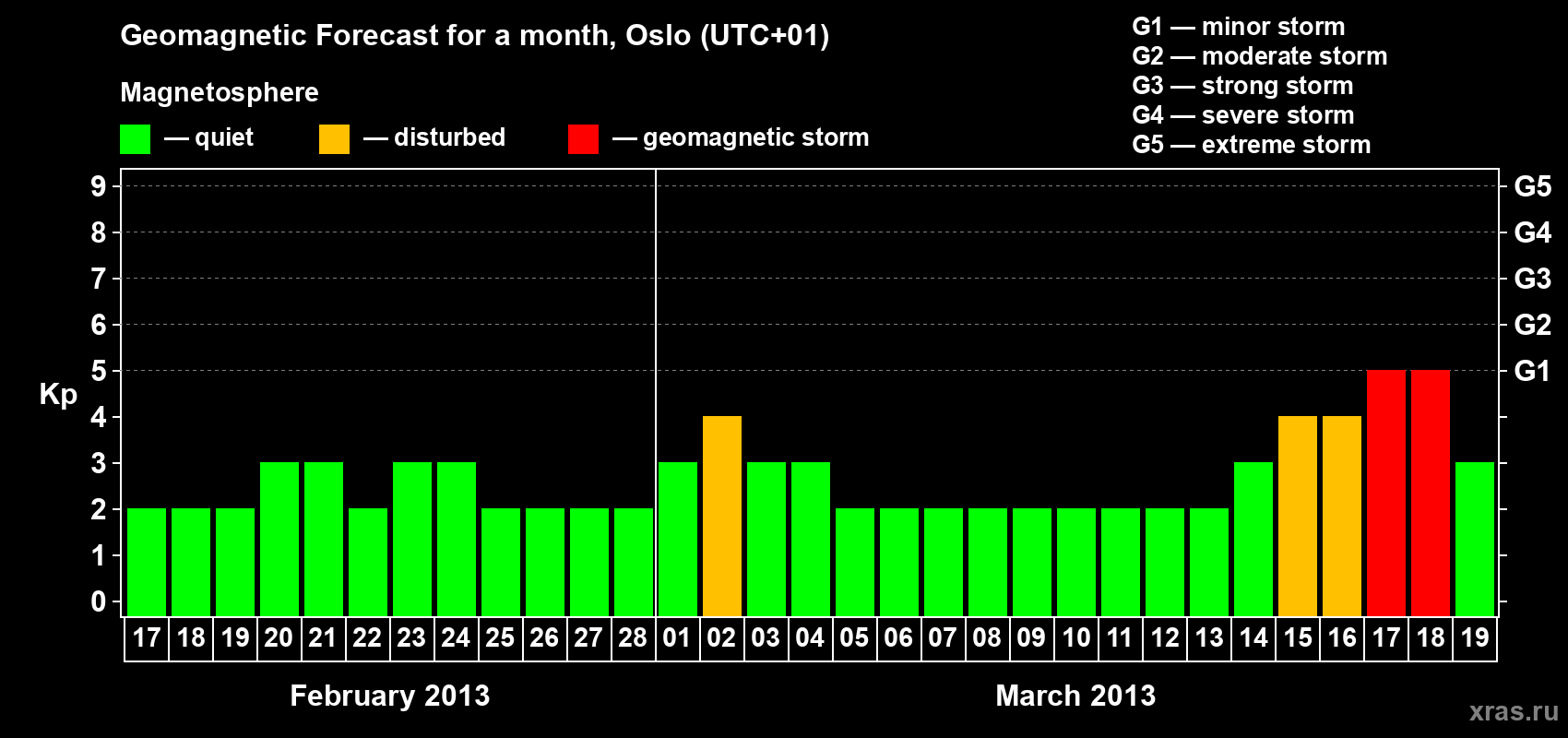 Geomagnetic Forecast for a month, Oslo (UTC+01)

Magnetosphere

— quiet — disturbed — geomagnetic storm

G1 — minor storm
G2 — moderate storm
G3 — strong storm
G4 — severe storm
G5 — extreme storm

Kp

9
8
7
6
5
4
3
2
1
0

G5
G4
G3
G2
G1

17 18 19 20 21 22 23 24 25 26 27 28 01 02 03 04 05 06 07 08 09 10 11 12 13 14 15 16 17 18 19

February 2013

March 2013

xras.ru